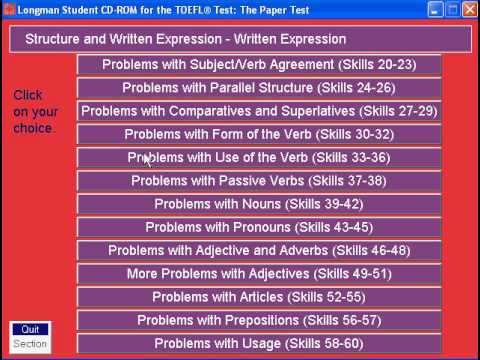 Longman Student CD-ROM for the TOEFL® Test: The Paper Test

Structure and Written Expression - Written Expression

Click on your choice.

Problems with Subject/Verb Agreement (Skills 20-23)

Problems with Parallel Structure (Skills 24-26)

Problems with Comparatives and Superlatives (Skills 27-29)

Problems with Form of the Verb (Skills 30-32)

Problems with Use of the Verb (Skills 33-36)

Problems with Passive Verbs (Skills 37-38)

Problems with Nouns (Skills 39-42)

Problems with Pronouns (Skills 43-45)

Problems with Adjective and Adverbs (Skills 46-48)

More Problems with Adjectives (Skills 49-51)

Problems with Articles (Skills 52-55)

Problems with Prepositions (Skills 56-57)

Problems with Usage (Skills 58-60)

Quit

Section